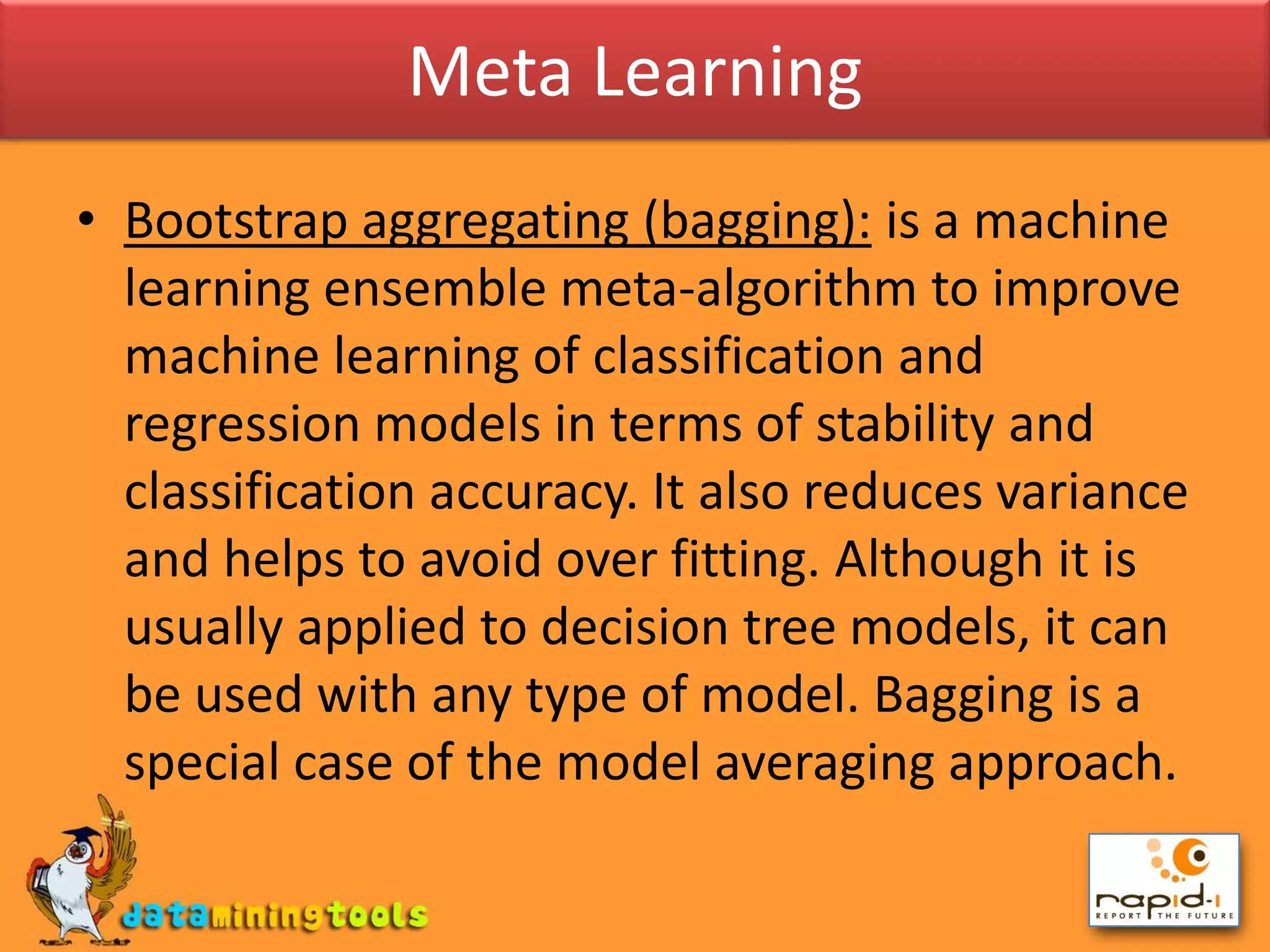 Meta Learning

• Bootstrap aggregating (bagging): is a machine learning ensemble meta-algorithm to improve machine learning of classification and regression models in terms of stability and classification accuracy. It also reduces variance and helps to avoid over fitting. Although it is usually applied to decision tree models, it can be used with any type of model. Bagging is a special case of the model averaging approach.

dataminingtools

rapid-i
REPORT THE FUTURE